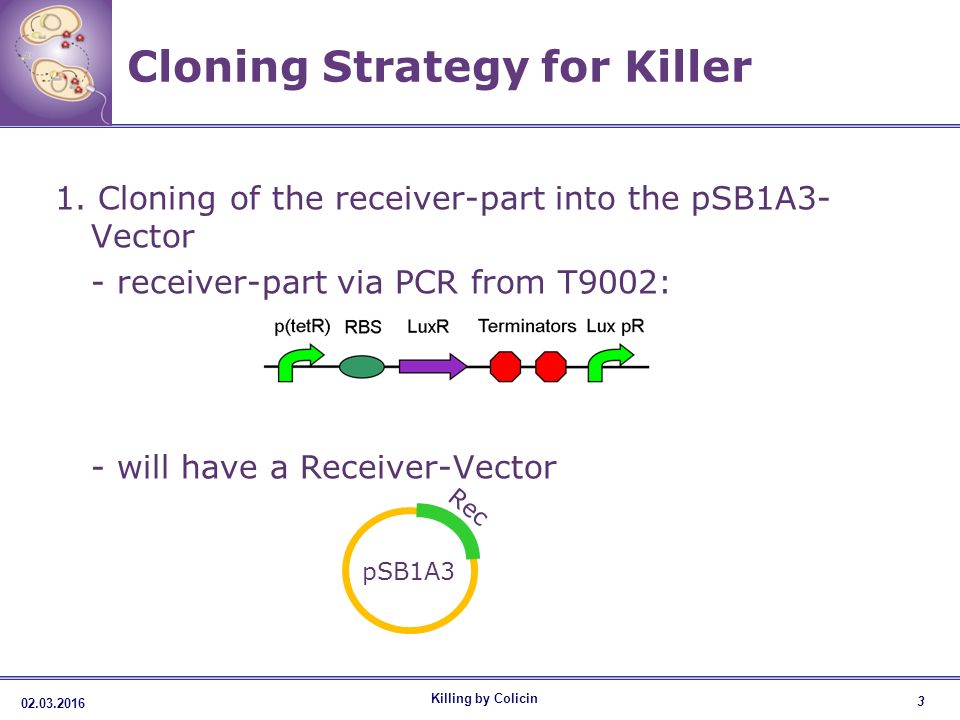 Cloning Strategy for Killer

1. Cloning of the receiver-part into the pSB1A3-Vector

- receiver-part via PCR from T9002:

p(tetR) RBS LuxR Terminators Lux pR

- will have a Receiver-Vector

Rec

pSB1A3

02.03.2016

Killing by Colicin

3